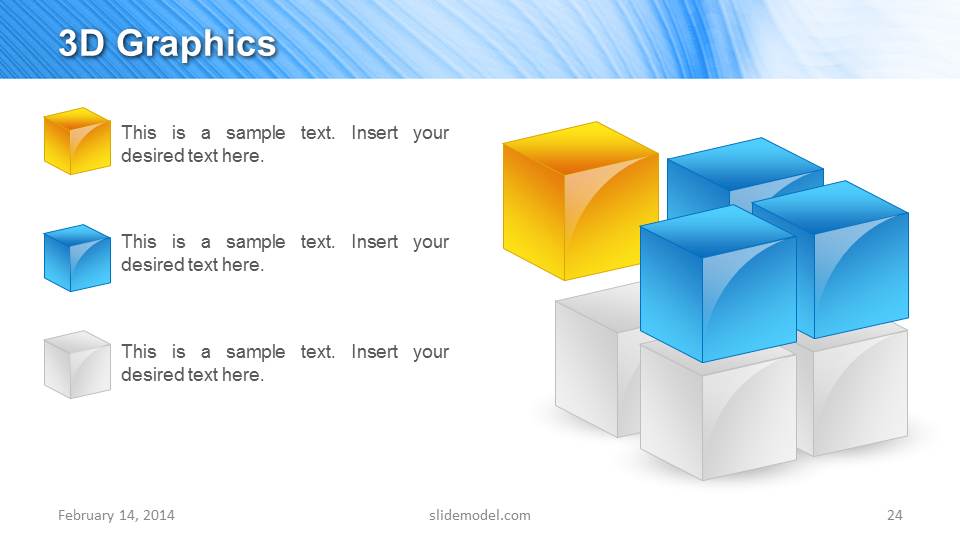 3D Graphics

This is a sample text. Insert your desired text here.

This is a sample text. Insert your desired text here.

This is a sample text. Insert your desired text here.

February 14, 2014

slidemodel.com

24